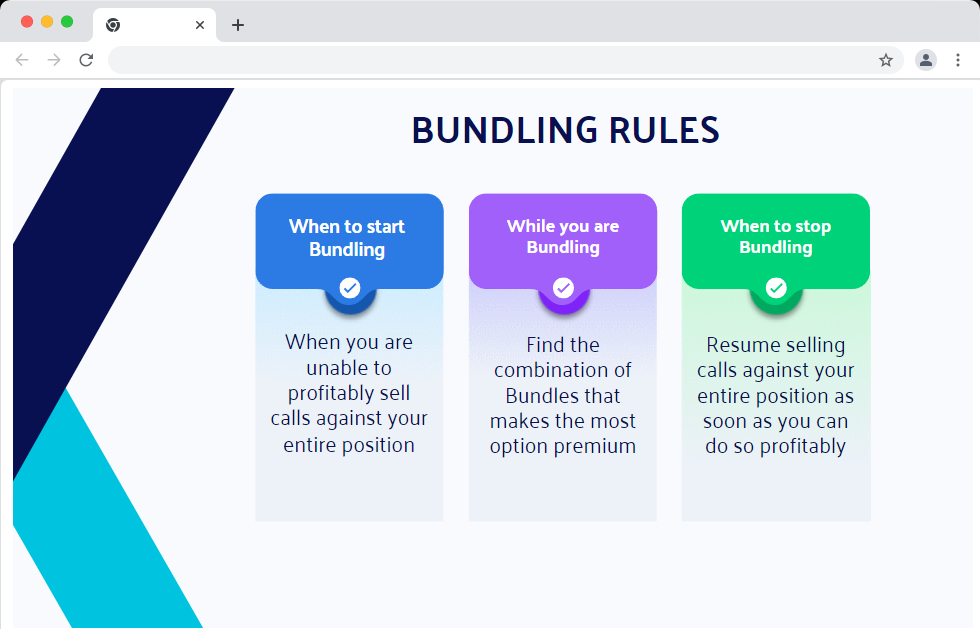 BUNDLING RULES

When to start Bundling

When you are unable to profitably sell calls against your entire position

While you are Bundling

Find the combination of Bundles that makes the most option premium

When to stop Bundling

Resume selling calls against your entire position as soon as you can do so profitably